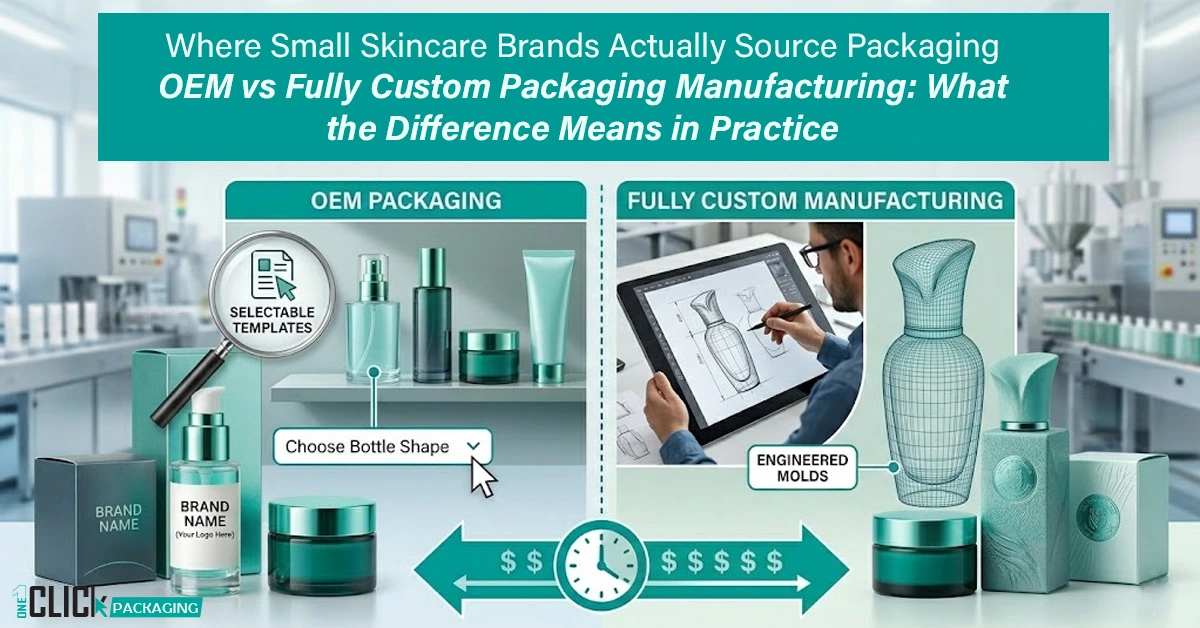 Where Small Skincare Brands Actually Source Packaging
OEM vs Fully Custom Packaging Manufacturing: What the Difference Means in Practice

OEM PACKAGING

FULLY CUSTOM MANUFACTURING

SELECTABLE TEMPLATES

Choose Bottle Shape

ENGINEERED MOLDS

BRAND NAME

BRAND NAME
(Your Logo Here)

$ $

$ $ $ $ $

ONE CLICK PACKAGING